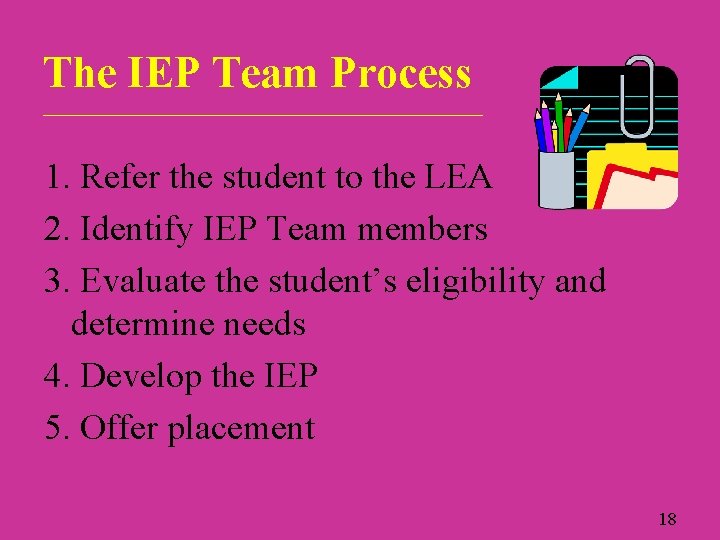 The IEP Team Process

1. Refer the student to the LEA
2. Identify IEP Team members
3. Evaluate the student’s eligibility and determine needs
4. Develop the IEP
5. Offer placement

18